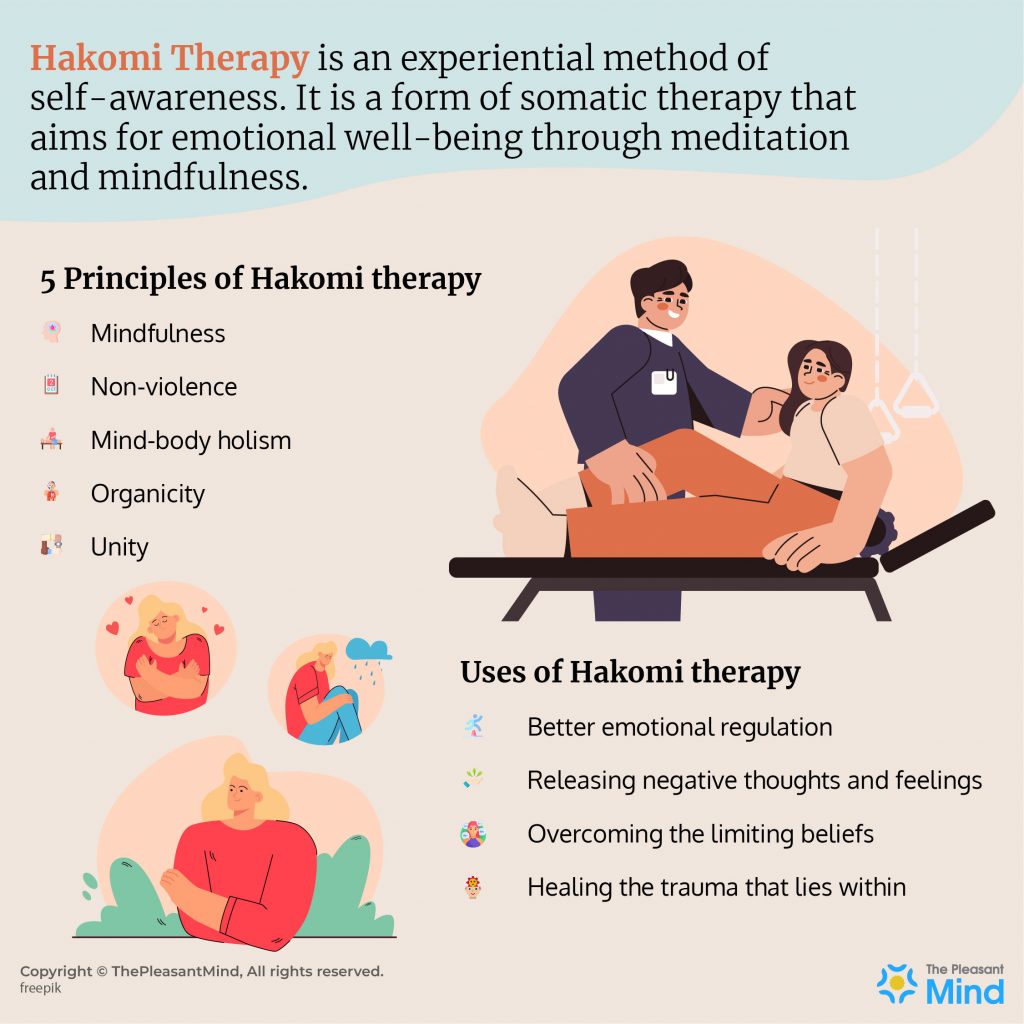 Hakomi Therapy is an experiential method of self-awareness. It is a form of somatic therapy that aims for emotional well-being through meditation and mindfulness.

5 Principles of Hakomi therapy

Mindfulness

Non-violence

Mind-body holism

Organicity

Unity

Uses of Hakomi therapy

Better emotional regulation

Releasing negative thoughts and feelings

Overcoming the limiting beliefs

Healing the trauma that lies within

Copyright © ThePleasantMind, All rights reserved.
freepik

The Pleasant Mind